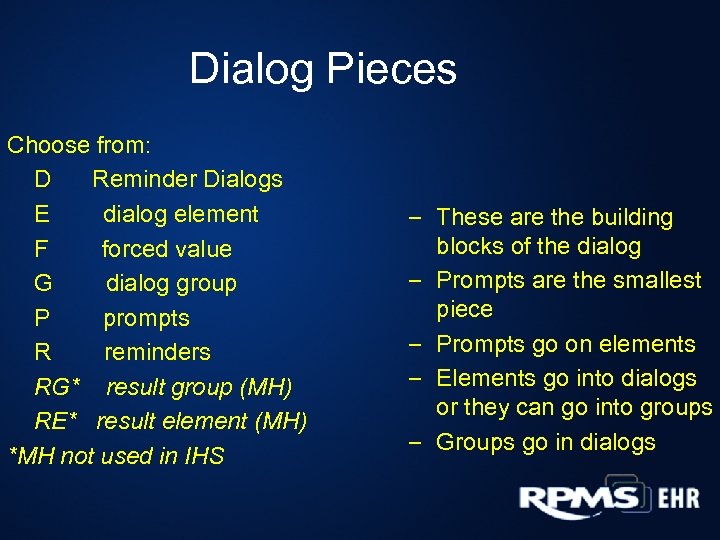 Dialog Pieces

Choose from:
D Reminder Dialogs
E dialog element
F forced value
G dialog group
P prompts
R reminders
RG* result group (MH)
RE* result element (MH)
*MH not used in IHS

– These are the building blocks of the dialog
– Prompts are the smallest piece
– Prompts go on elements
– Elements go into dialogs or they can go into groups
– Groups go in dialogs

RPMS EHR